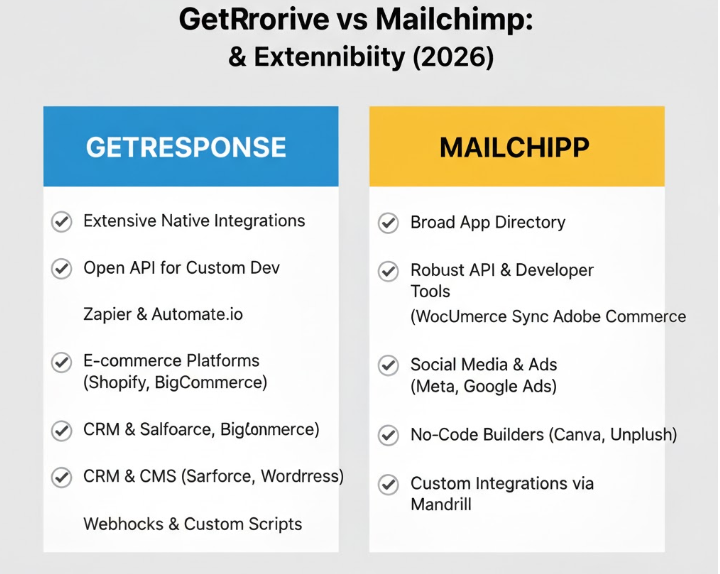 GetRrorive vs Mailchimp:
& Extennibiity (2026)

GETRESPONSE

Extensive Native Integrations

Open API for Custom Dev

Zapier & Automate.io

E-commerce Platforms (Shopify, BigCommerce)

CRM & Salfoarce, Biglonmerce)

CRM & CMS (Sarforce, Wordrress)

Webhocks & Custom Scripts

MAILCHIPP

Broad App Directory

Robust API & Developer Tools

(WocUmerce Sync Adobe Commerce

Social Media & Ads (Meta, Google Ads)

No-Code Builders (Canva, Unplush)

Custom Integrations via Mandrill